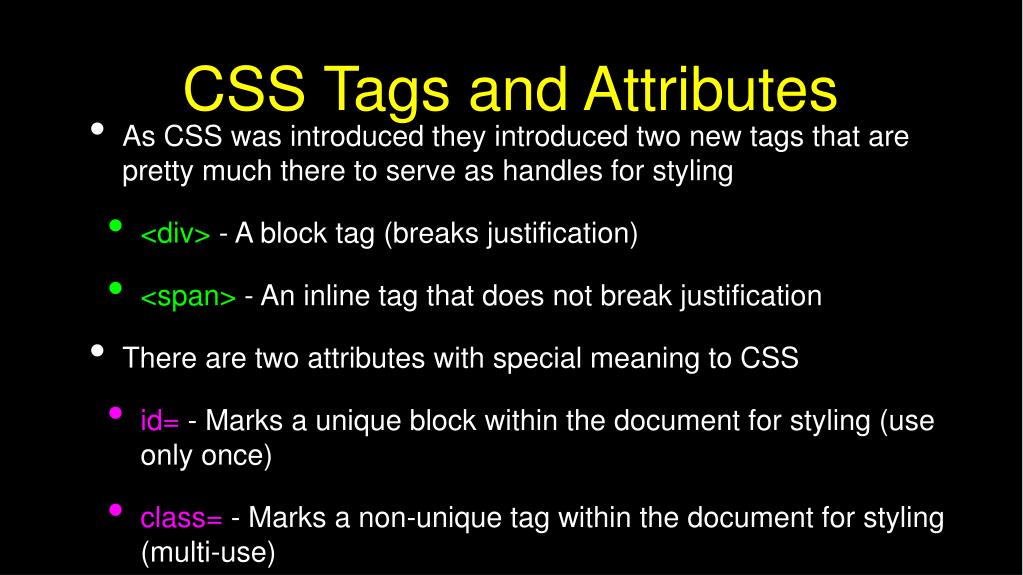 CSS Tags and Attributes

• As CSS was introduced they introduced two new tags that are pretty much there to serve as handles for styling

• <div> - A block tag (breaks justification)

• <span> - An inline tag that does not break justification

• There are two attributes with special meaning to CSS

• id= - Marks a unique block within the document for styling (use only once)

• class= - Marks a non-unique tag within the document for styling (multi-use)